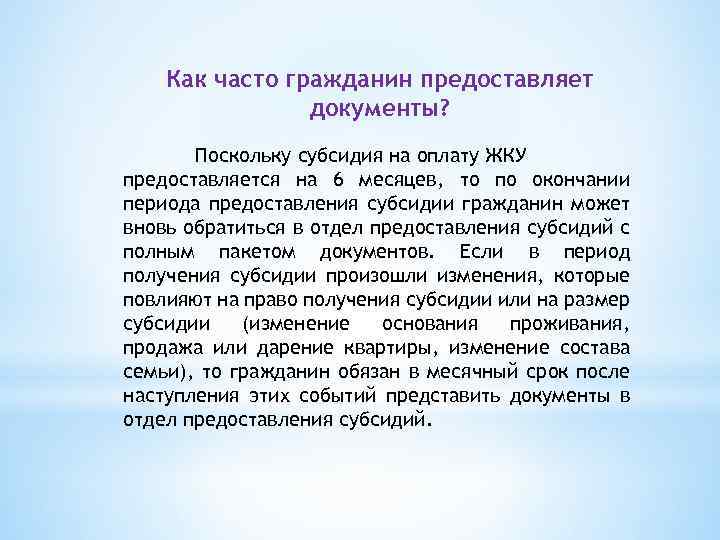 Как часто гражданин предоставляет документы?

Поскольку субсидия на оплату ЖКУ предоставляется на 6 месяцев, то по окончании периода предоставления субсидии гражданин может вновь обратиться в отдел предоставления субсидий с полным пакетом документов. Если в период получения субсидии произошли изменения, которые повлияют на право получения субсидии или на размер субсидии (изменение основания проживания, продажа или дарение квартиры, изменение состава семьи), то гражданин обязан в месячный срок после наступления этих событий представить документы в отдел предоставления субсидий.